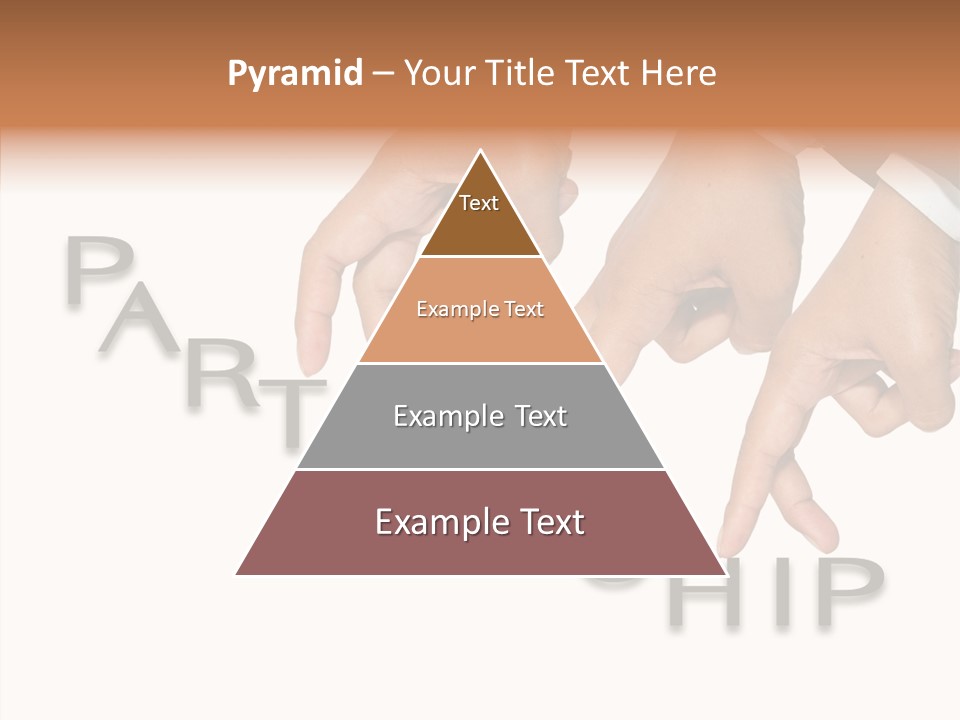 Pyramid – Your Title Text Here

Text

Example Text

Example Text

Example Text

PART

HIP